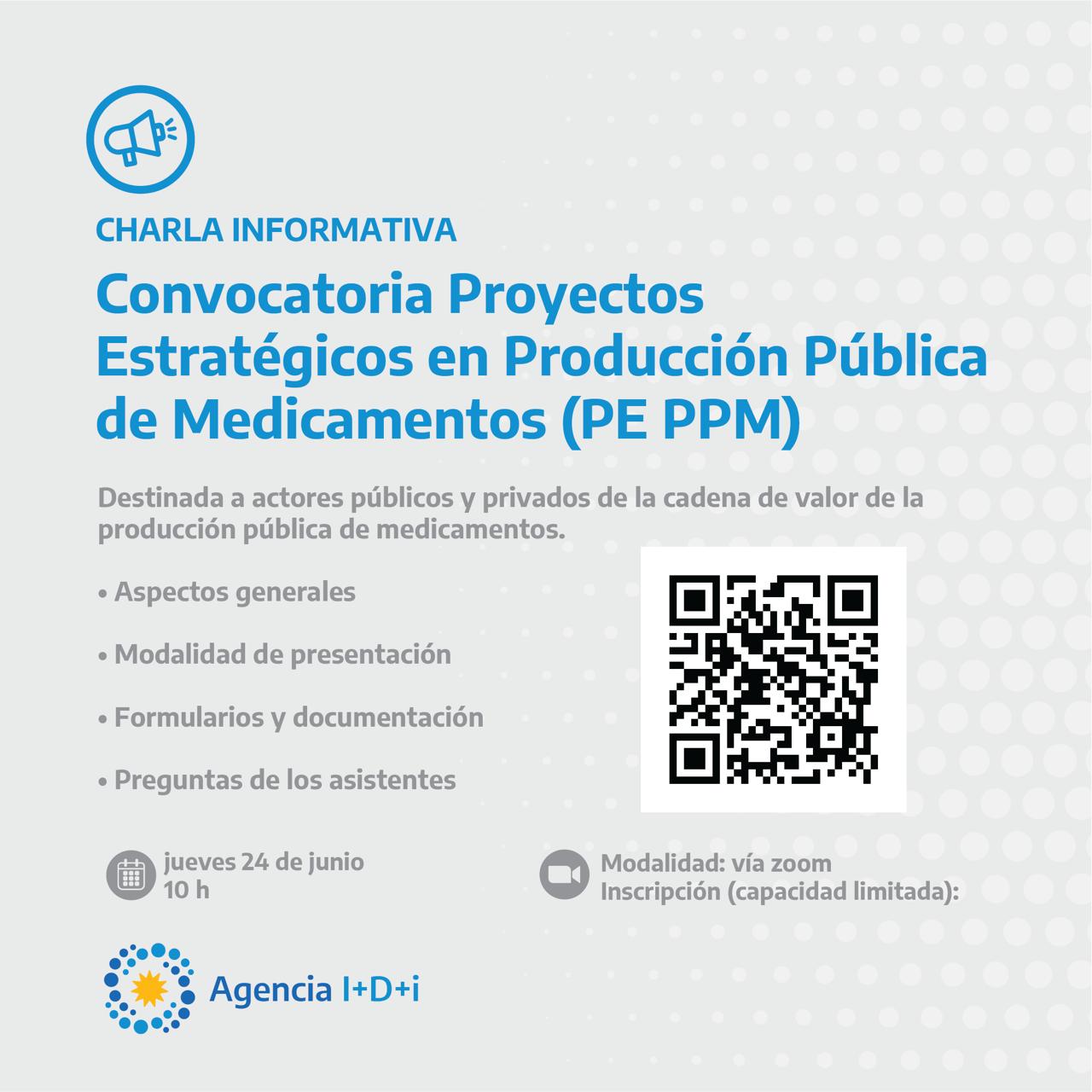 CHARLA INFORMATIVA

Convocatoria Proyectos Estratégicos en Producción Pública de Medicamentos (PE PPM)

Destinada a actores públicos y privados de la cadena de valor de la producción pública de medicamentos.

• Aspectos generales

• Modalidad de presentación

• Formularios y documentación

• Preguntas de los asistentes

jueves 24 de junio
10 h

Modalidad: vía zoom
Inscripción (capacidad limitada):

Agencia I+D+i